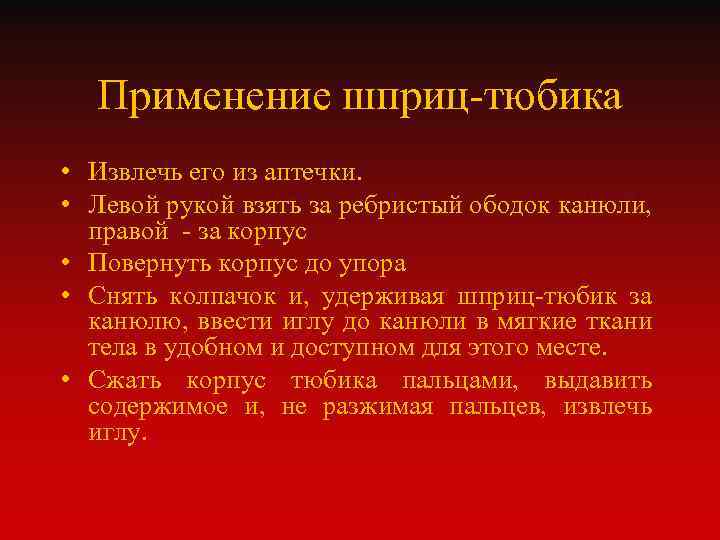 Применение шприц-тюбика

• Извлечь его из аптечки.
• Левой рукой взять за ребристый ободок канюли, правой - за корпус
• Повернуть корпус до упора
• Снять колпачок и, удерживая шприц-тюбик за канюлю, ввести иглу до канюли в мягкие ткани тела в удобном и доступном для этого месте.
• Сжать корпус тюбика пальцами, выдавить содержимое и, не разжимая пальцев, извлечь иглу.